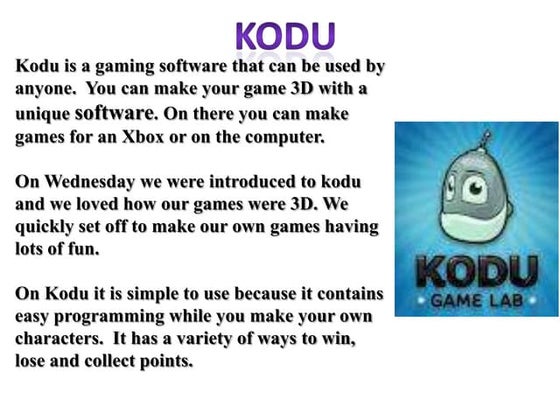 KODU

Kodu is a gaming software that can be used by anyone. You can make your game 3D with a unique software. On there you can make games for an Xbox or on the computer.

On Wednesday we were introduced to kodu and we loved how our games were 3D. We quickly set off to make our own games having lots of fun.

On Kodu it is simple to use because it contains easy programming while you make your own characters. It has a variety of ways to win, lose and collect points.

KODU
GAME LAB